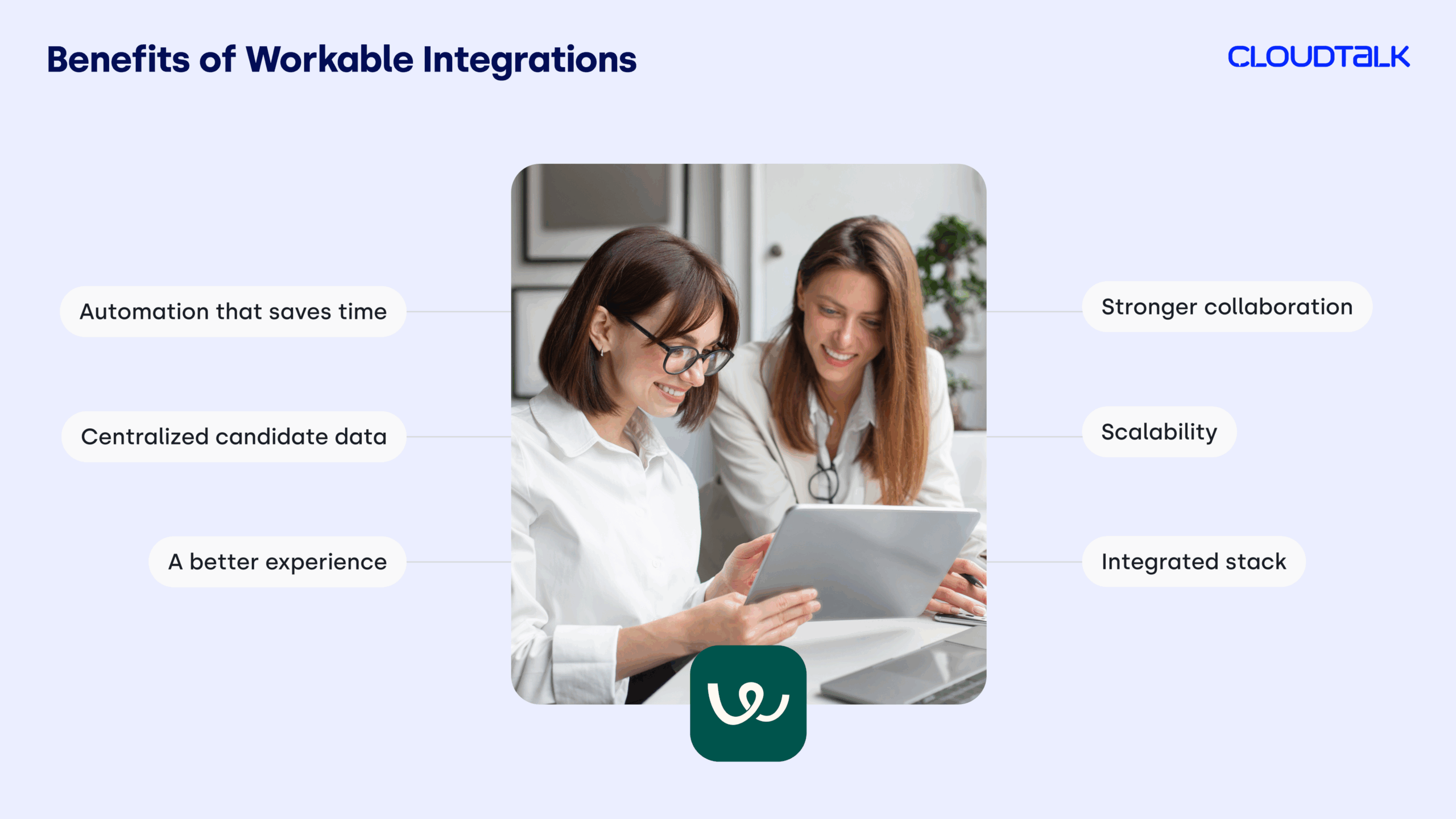 Benefits of Workable Integrations

CLOUDTALK

Automation that saves time

Centralized candidate data

A better experience

Stronger collaboration

Scalability

Integrated stack